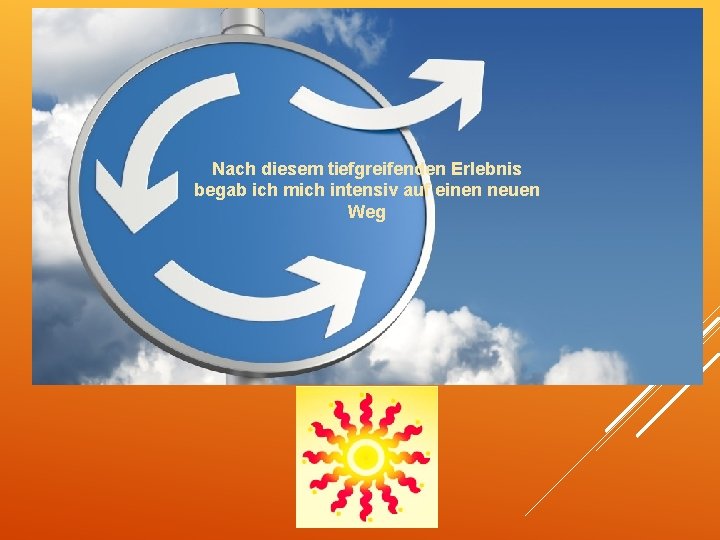 Nach diesem tiefgreifenden Erlebnis begab ich mich intensiv auf einen neuen Weg